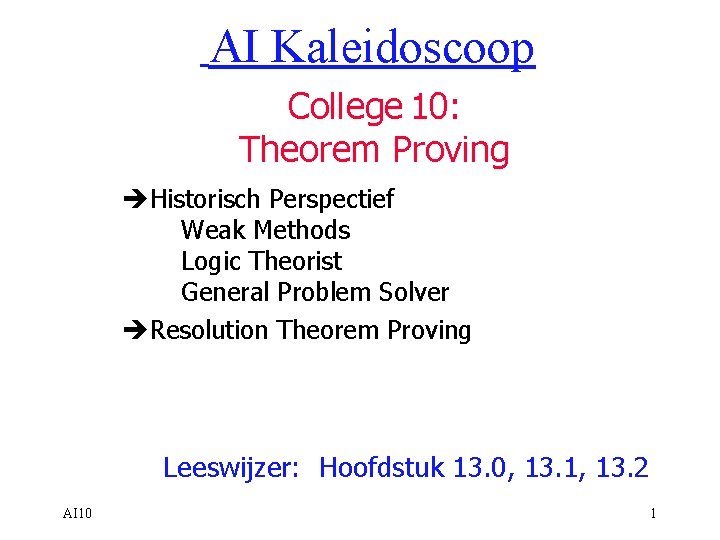 AI Kaleidoscoop

College 10:
Theorem Proving

➔Historisch Perspectief
Weak Methods
Logic Theorist
General Problem Solver

➔Resolution Theorem Proving

Leeswijzer: Hoofdstuk 13.0, 13.1, 13.2

AI10

1